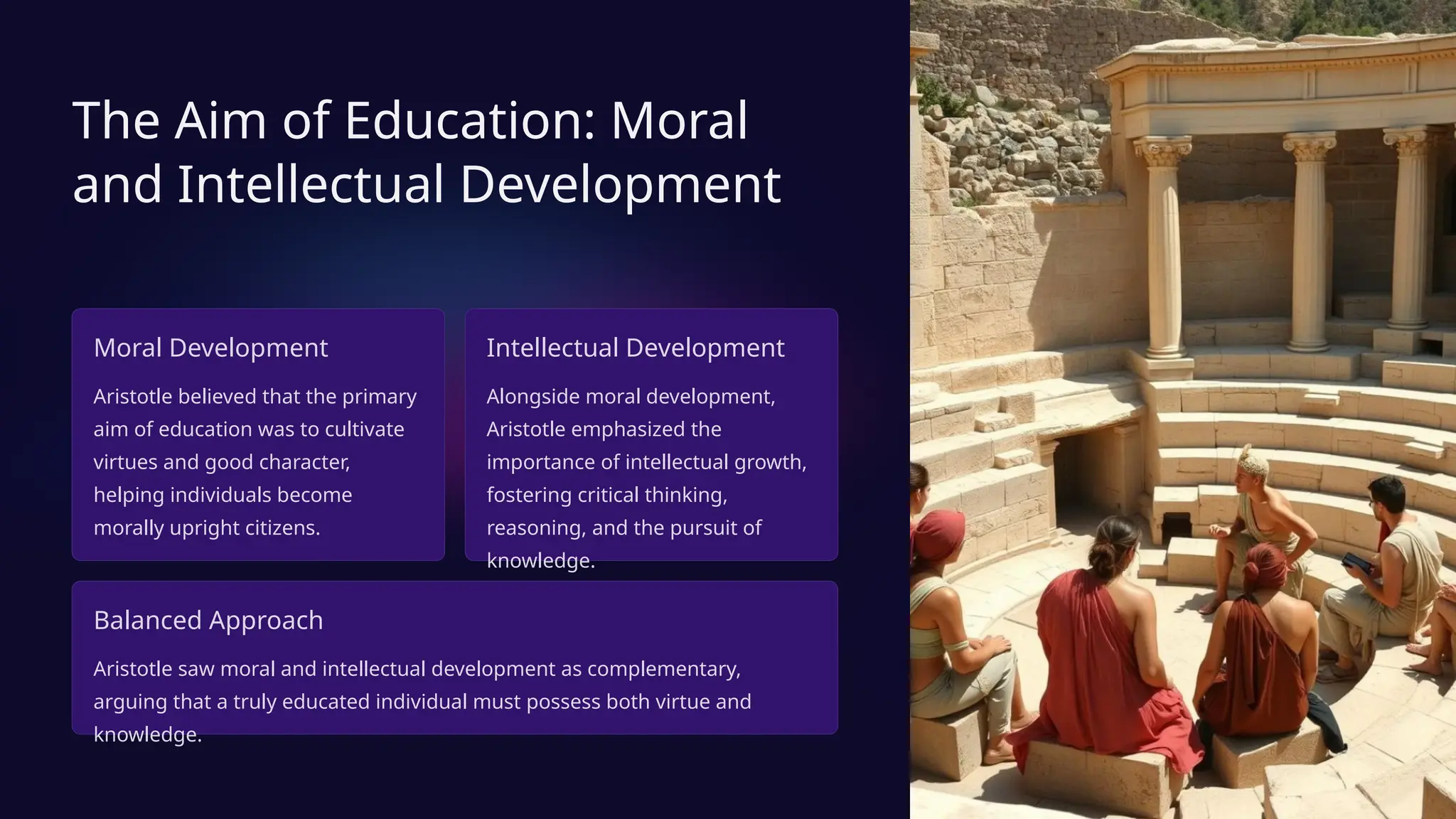 The Aim of Education: Moral and Intellectual Development

Moral Development

Aristotle believed that the primary aim of education was to cultivate virtues and good character, helping individuals become morally upright citizens.

Intellectual Development

Alongside moral development, Aristotle emphasized the importance of intellectual growth, fostering critical thinking, reasoning, and the pursuit of knowledge.

Balanced Approach

Aristotle saw moral and intellectual development as complementary, arguing that a truly educated individual must possess both virtue and knowledge.